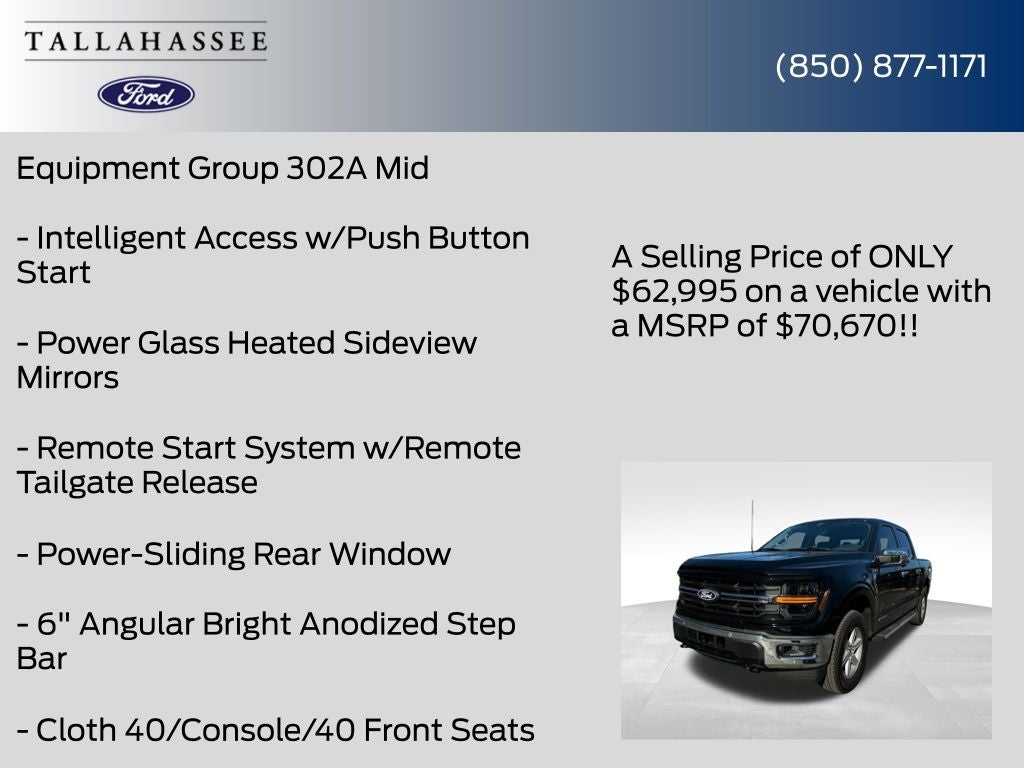 TALLAHASSEE

Ford

(850) 877-1171

Equipment Group 302A Mid

- Intelligent Access w/Push Button Start

- Power Glass Heated Sideview Mirrors

- Remote Start System w/Remote Tailgate Release

- Power-Sliding Rear Window

- 6" Angular Bright Anodized Step Bar

- Cloth 40/Console/40 Front Seats

A Selling Price of ONLY $62,995 on a vehicle with a MSRP of $70,670!!

Ford